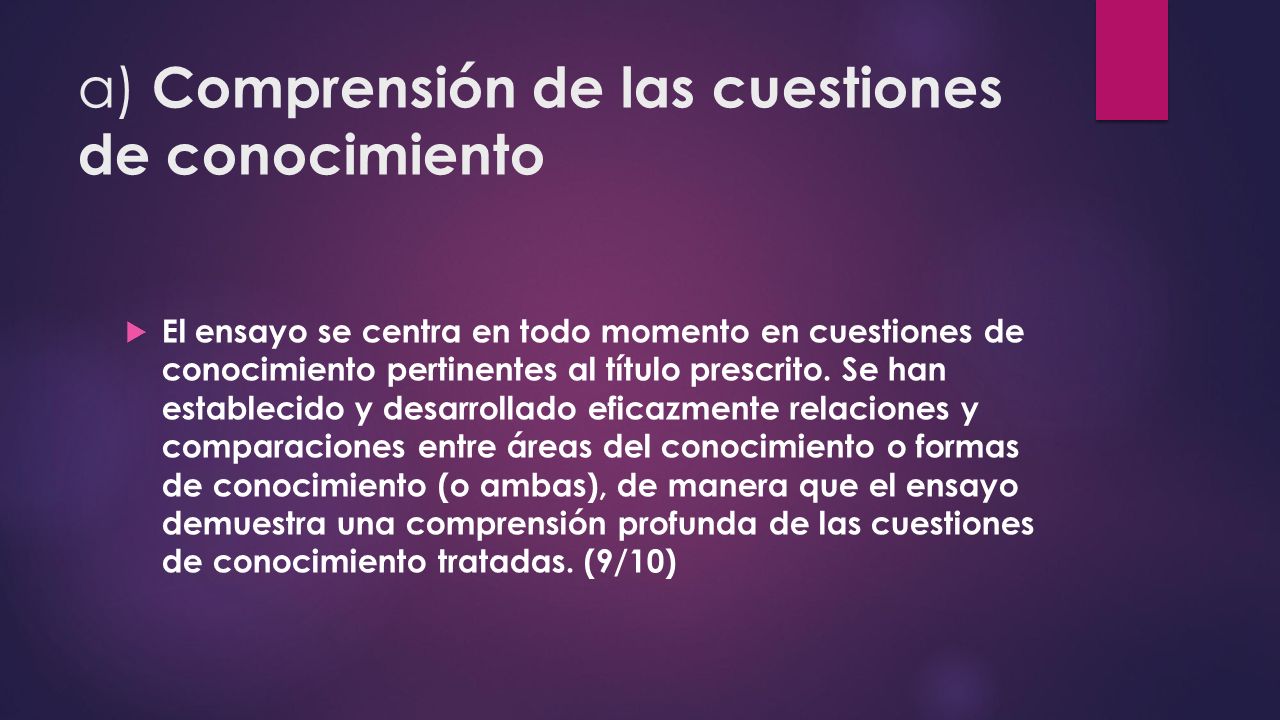 a) Comprensión de las cuestiones de conocimiento

El ensayo se centra en todo momento en cuestiones de conocimiento pertinentes al título prescrito. Se han establecido y desarrollado eficazmente relaciones y comparaciones entre áreas del conocimiento o formas de conocimiento (o ambas), de manera que el ensayo demuestra una comprensión profunda de las cuestiones de conocimiento tratadas. (9/10)